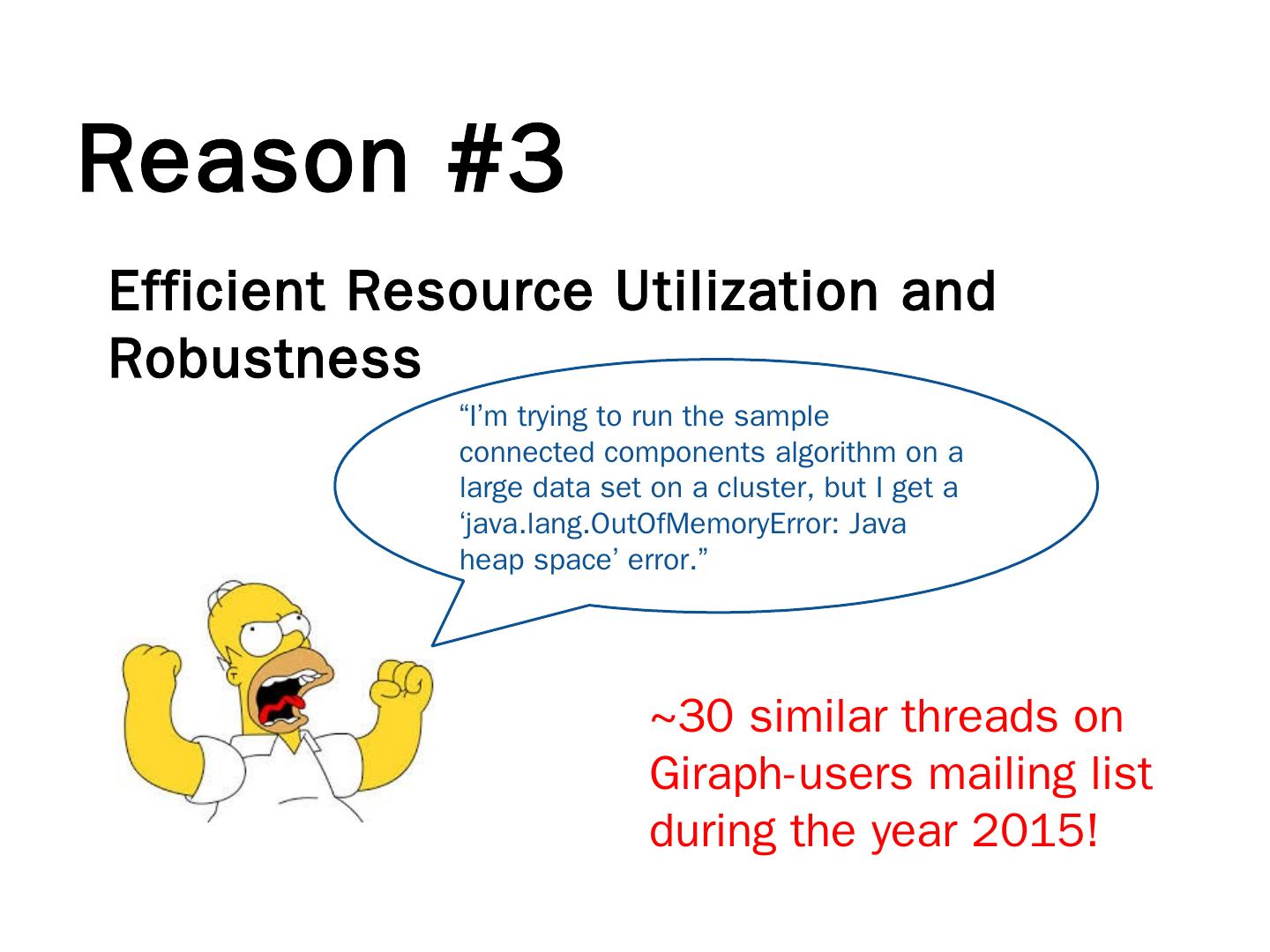 Reason #3

Efficient Resource Utilization and Robustness

“I’m trying to run the sample connected components algorithm on a large data set on a cluster, but I get a ‘java.lang.OutOfMemoryError: Java heap space’ error.”

~30 similar threads on Giraph-users mailing list during the year 2015!